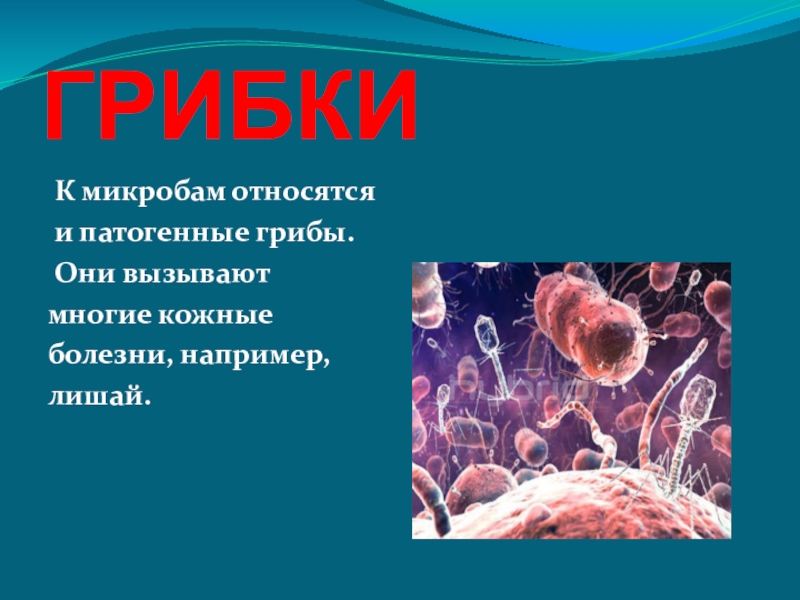 ГРИБКИ

К микробам относятся и патогенные грибы. Они вызывают многие кожные болезни, например, лишай.